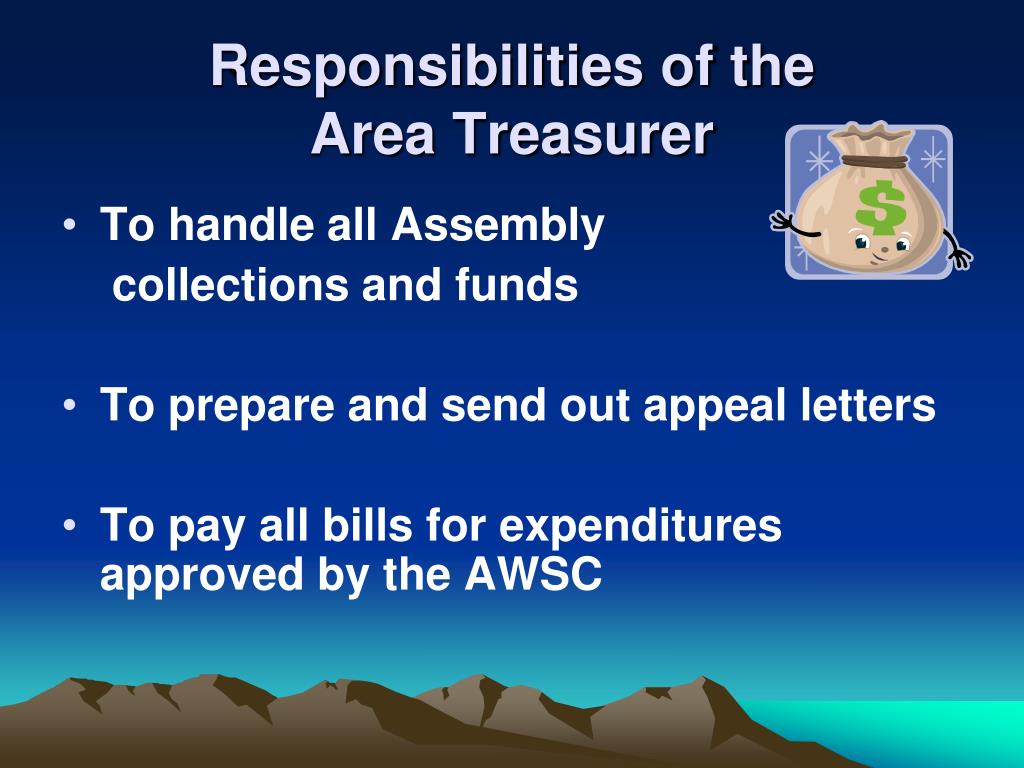 Responsibilities of the Area Treasurer

$

• To handle all Assembly collections and funds

• To prepare and send out appeal letters

• To pay all bills for expenditures approved by the AWSC